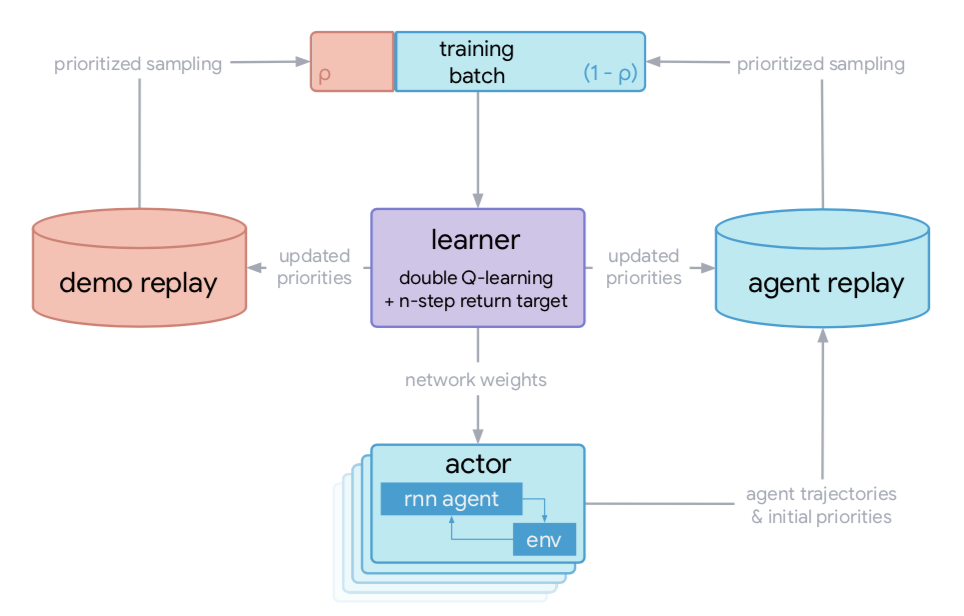 prioritized sampling

ρ

training batch

(1 - ρ)

prioritized sampling

demo replay

updated priorities

learner

double Q-learning + n-step return target

updated priorities

agent replay

network weights

actor

rnn agent

env

agent trajectories & initial priorities